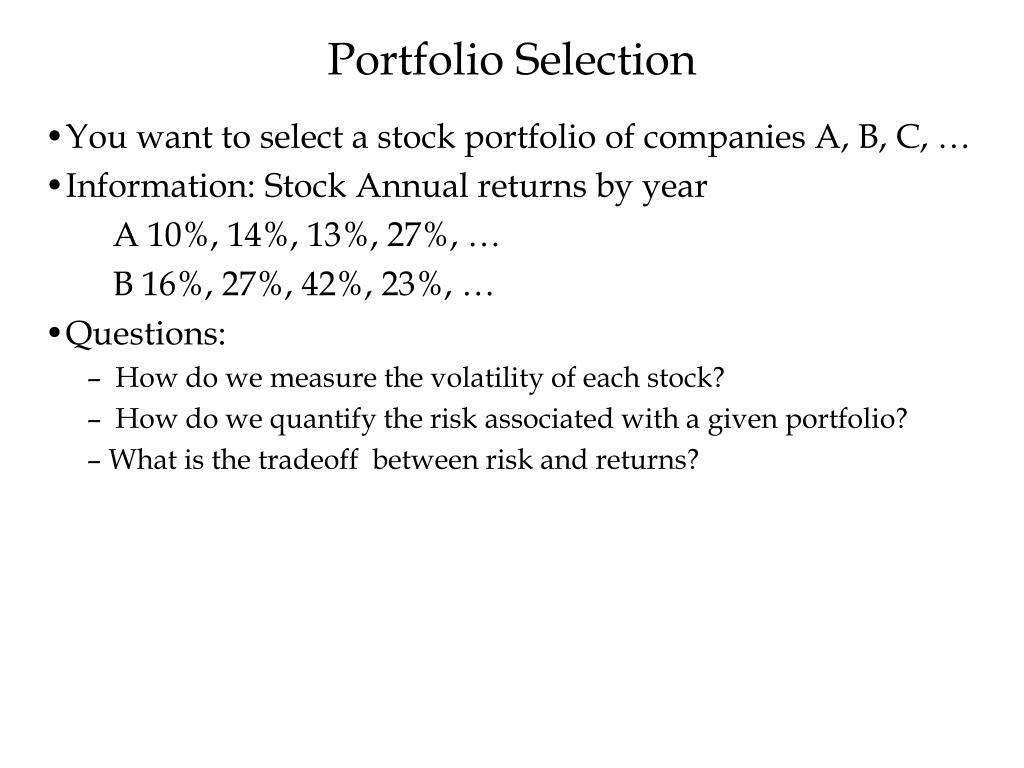 Portfolio Selection

• You want to select a stock portfolio of companies A, B, C, …

• Information: Stock Annual returns by year

A 10%, 14%, 13%, 27%, …

B 16%, 27%, 42%, 23%, …

• Questions:

– How do we measure the volatility of each stock?

– How do we quantify the risk associated with a given portfolio?

– What is the tradeoff between risk and returns?